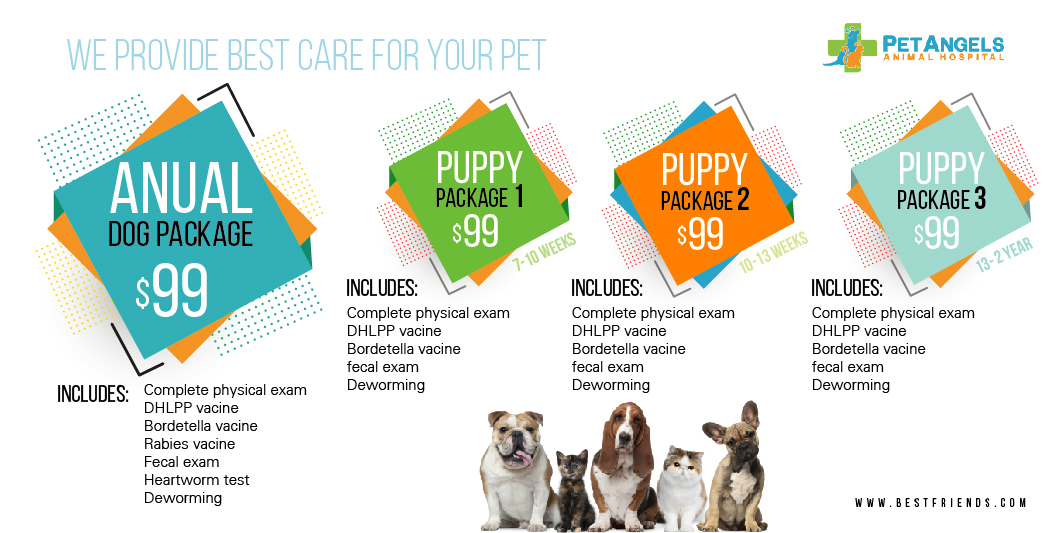 WE PROVIDE BEST CARE FOR YOUR PET

PetAngels
ANIMAL HOSPITAL

ANUAL
DOG PACKAGE
$99

INCLUDES: Complete physical exam
DHLPP vacine
Bordetella vacine
Rabies vacine
Fecal exam
Heartworm test
Deworming

PUPPY
PACKAGE 1
$99
7-10 WEEKS

INCLUDES:
Complete physical exam
DHLPP vacine
Bordetella vacine
fecal exam
Deworming

PUPPY
PACKAGE 2
$99
10-13 WEEKS

INCLUDES:
Complete physical exam
DHLPP vacine
Bordetella vacine
fecal exam
Deworming

PUPPY
PACKAGE 3
$99
13- 2 YEAR

INCLUDES:
Complete physical exam
DHLPP vacine
Bordetella vacine
fecal exam
Deworming

WWW.BESTFRIENDS.COM